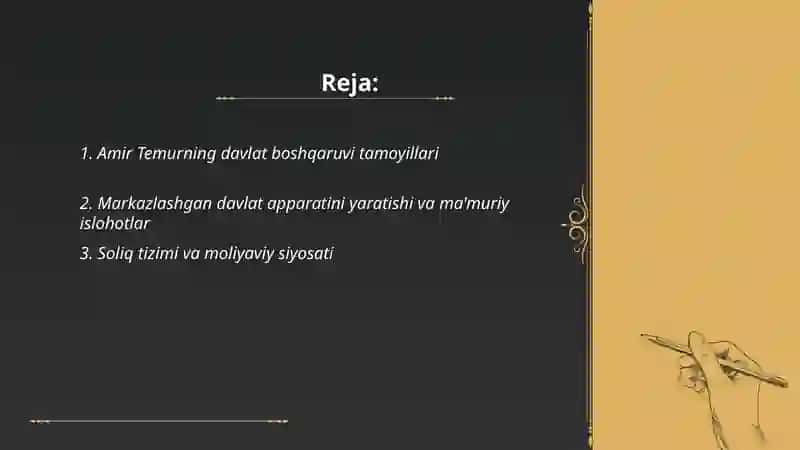 Reja:

1. Amir Temurning davlat boshqaruvi tamoyillari

2. Markazlashgan davlat apparatini yaratishi va ma'muriy islohotlar

3. Soliq tizimi va moliyaviy siyosati